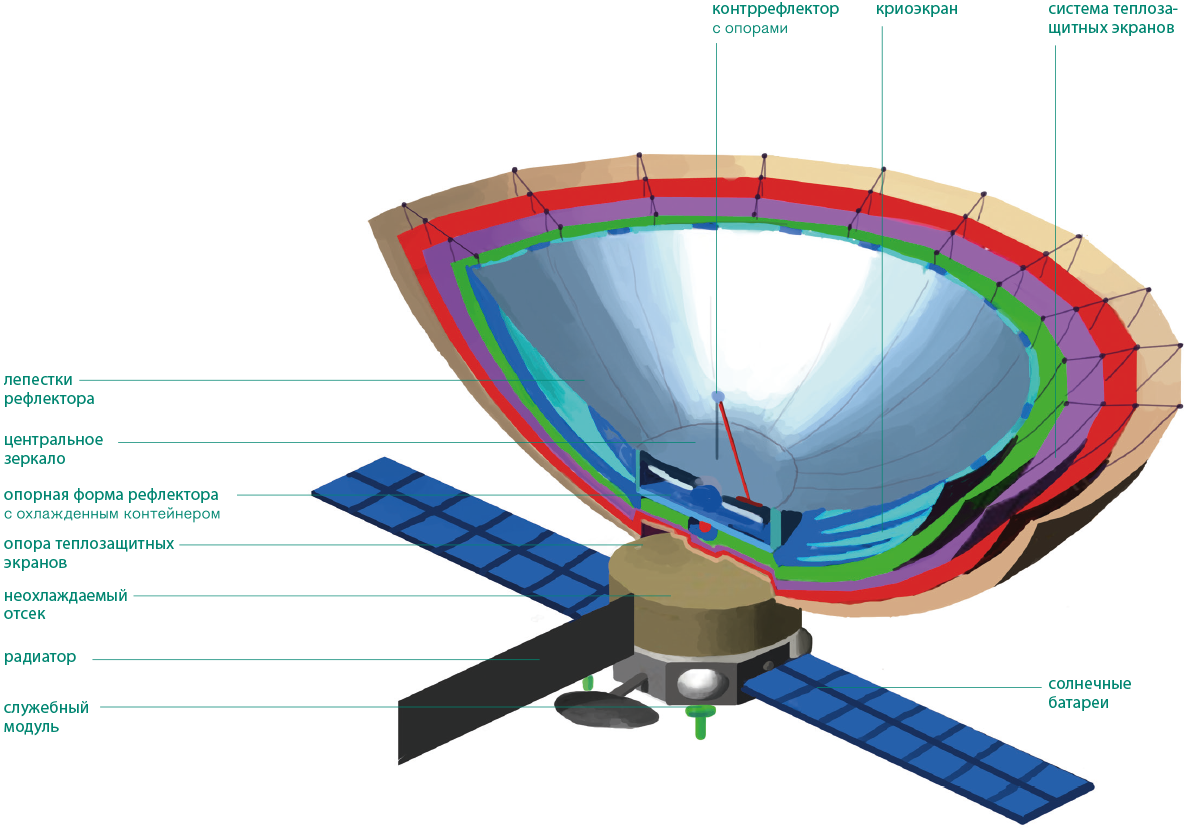 контррефлектор
с опорами

криоэкран

система теплозащитных экранов

лепестки рефлектора

центральное зеркало

опорная форма рефлектора
с охлажденным контейнером

опора теплозащитных экранов

неохлаждаемый отсек

радиатор

служебный модуль

солнечные батареи